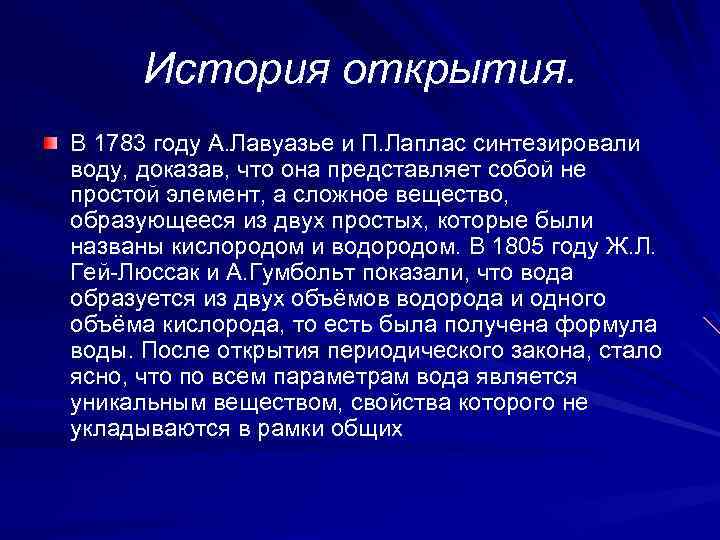 История открытия.

В 1783 году А.Лавуазье и П.Лаплас синтезировали воду, доказав, что она представляет собой не простой элемент, а сложное вещество, образующееся из двух простых, которые были названы кислородом и водородом. В 1805 году Ж.Л. Гей-Люссак и А.Гумбольт показали, что вода образуется из двух объёмов водорода и одного объёма кислорода, то есть была получена формула воды. После открытия периодического закона, стало ясно, что по всем параметрам вода является уникальным веществом, свойства которого не укладываются в рамки общих